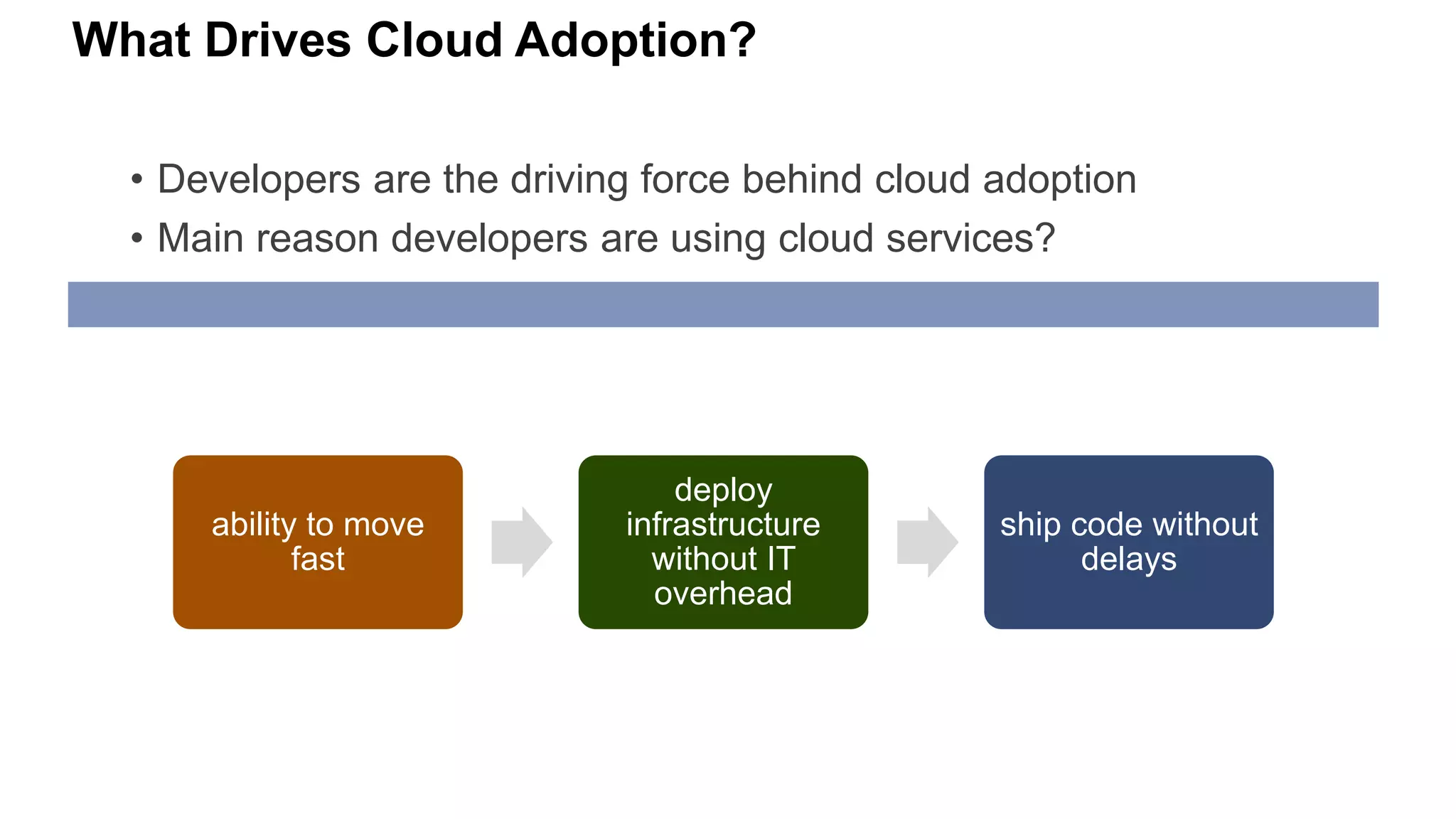 What Drives Cloud Adoption?

• Developers are the driving force behind cloud adoption
• Main reason developers are using cloud services?

ability to move fast

deploy infrastructure without IT overhead

ship code without delays